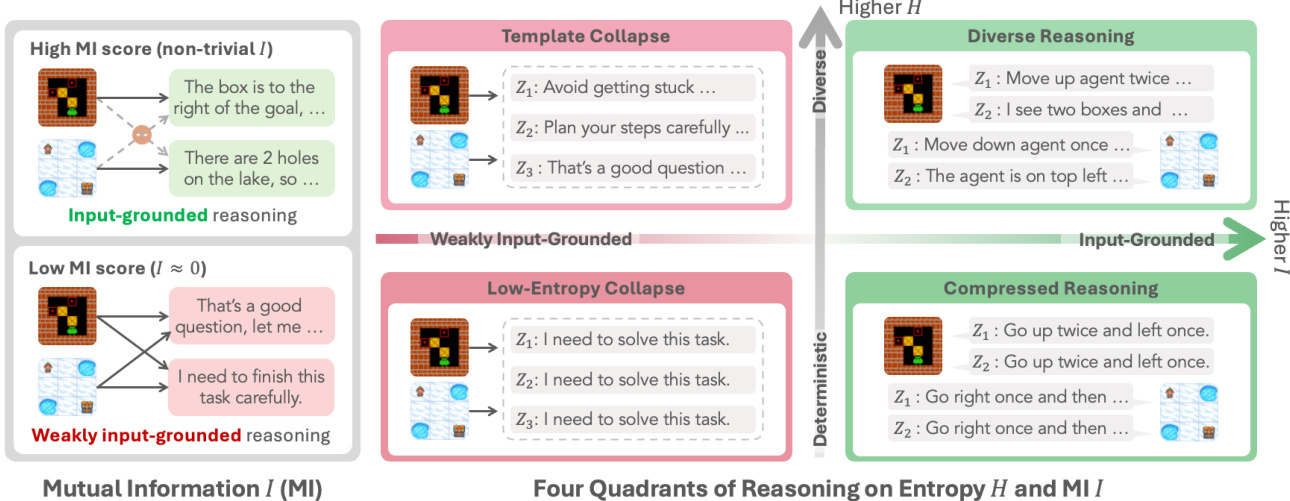 High MI score (non-trivial $I$)

The box is to the right of the goal, …

There are 2 holes on the lake, so …

Input-grounded reasoning

Low MI score ($I \approx 0$)

That's a good question, let me …

I need to finish this task carefully.

Weakly input-grounded reasoning

Mutual Information $I$ (MI)

Higher $H$

Template Collapse

$Z_1$: Avoid getting stuck …

$Z_2$: Plan your steps carefully …

$Z_3$ : That's a good question …

Diverse

Diverse Reasoning

$Z_1$ : Move up agent twice …

$Z_2$ : I see two boxes and …

$Z_1$ : Move down agent once …

$Z_2$ : The agent is on top left …

Weakly Input-Grounded

Input-Grounded

Higher $I$

Low-Entropy Collapse

$Z_1$: I need to solve this task.

$Z_2$: I need to solve this task.

$Z_3$: I need to solve this task.

Deterministic

Compressed Reasoning

$Z_1$ : Go up twice and left once.

$Z_2$ : Go up twice and left once.

$Z_1$ : Go right once and then …

$Z_2$ : Go right once and then …

Four Quadrants of Reasoning on Entropy $H$ and MI $I$